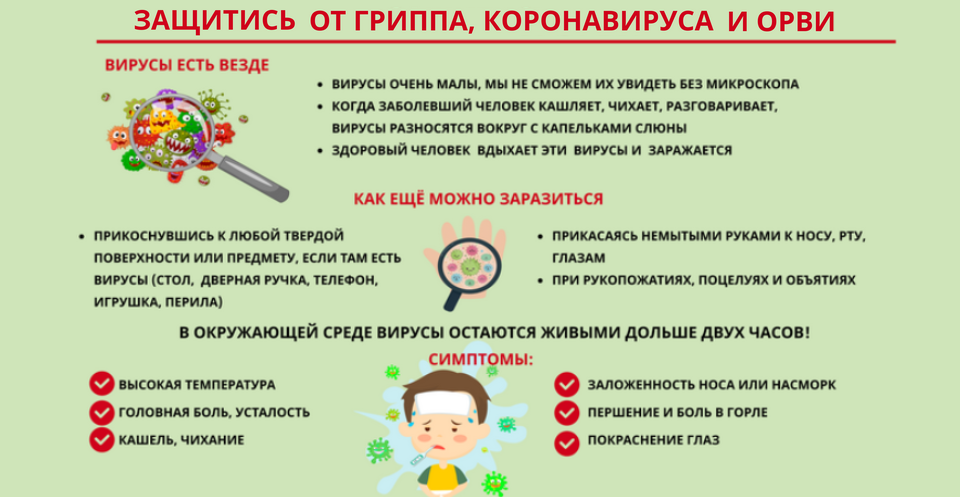 ЗАЩИТИСЬ ОТ ГРИППА, КОРОНАВИРУСА И ОРВИ

ВИРУСЫ ЕСТЬ ВЕЗДЕ

• ВИРУСЫ ОЧЕНЬ МАЛЫ, МЫ НЕ СМОЖЕМ ИХ УВИДЕТЬ БЕЗ МИКРОСКОПА
• КОГДА ЗАБОЛЕВШИЙ ЧЕЛОВЕК КАШЛЯЕТ, ЧИХАЕТ, РАЗГОВАРИВАЕТ, ВИРУСЫ РАЗНОСЯТСЯ ВОКРУГ С КАПЕЛЬКАМИ СЛЮНЫ
• ЗДОРОВЫЙ ЧЕЛОВЕК ВДЫХАЕТ ЭТИ ВИРУСЫ И ЗАРАЖАЕТСЯ

КАК ЕЩЁ МОЖНО ЗАРАЗИТЬСЯ

• ПРИКОСНУВШИСЬ К ЛЮБОЙ ТВЕРДОЙ ПОВЕРХНОСТИ ИЛИ ПРЕДМЕТУ, ЕСЛИ ТАМ ЕСТЬ ВИРУСЫ (СТОЛ, ДВЕРНАЯ РУЧКА, ТЕЛЕФОН, ИГРУШКА, ПЕРИЛА)

• ПРИКАСАЯСЬ НЕМЫТЫМИ РУКАМИ К НОСУ, РТУ, ГЛАЗАМ
• ПРИ РУКОПОЖАТИЯХ, ПОЦЕЛУЯХ И ОБЪЯТИЯХ

В ОКРУЖАЮЩЕЙ СРЕДЕ ВИРУСЫ ОСТАЮТСЯ ЖИВЫМИ ДОЛЬШЕ ДВУХ ЧАСОВ!

СИМПТОМЫ:

ВЫСОКАЯ ТЕМПЕРАТУРА
ГОЛОВНАЯ БОЛЬ, УСТАЛОСТЬ
КАШЕЛЬ, ЧИХАНИЕ

ЗАЛОЖЕННОСТЬ НОСА ИЛИ НАСМОРК
ПЕРШЕНИЕ И БОЛЬ В ГОРЛЕ
ПОКРАСНЕНИЕ ГЛАЗ